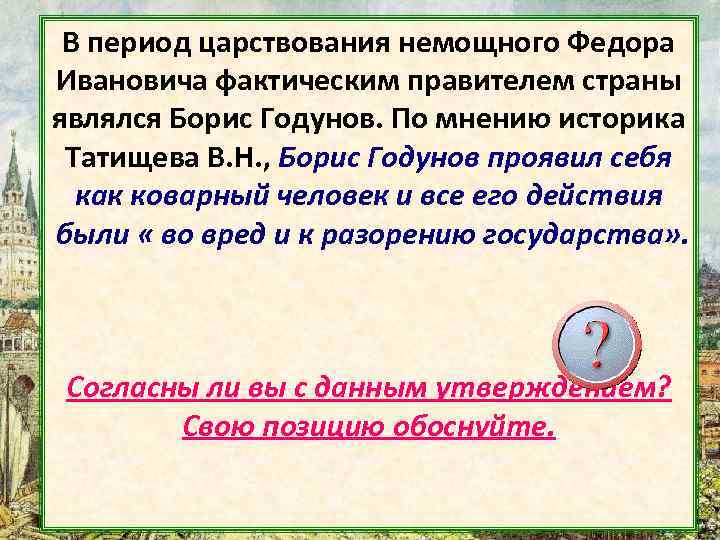 В период царствования немощного Федора Ивановича фактическим правителем страны являлся Борис Годунов. По мнению историка Татищева В.Н., Борис Годунов проявил себя как коварный человек и все его действия были « во вред и к разорению государства».

?

Согласны ли вы с данным утверждением? Свою позицию обоснуйте.